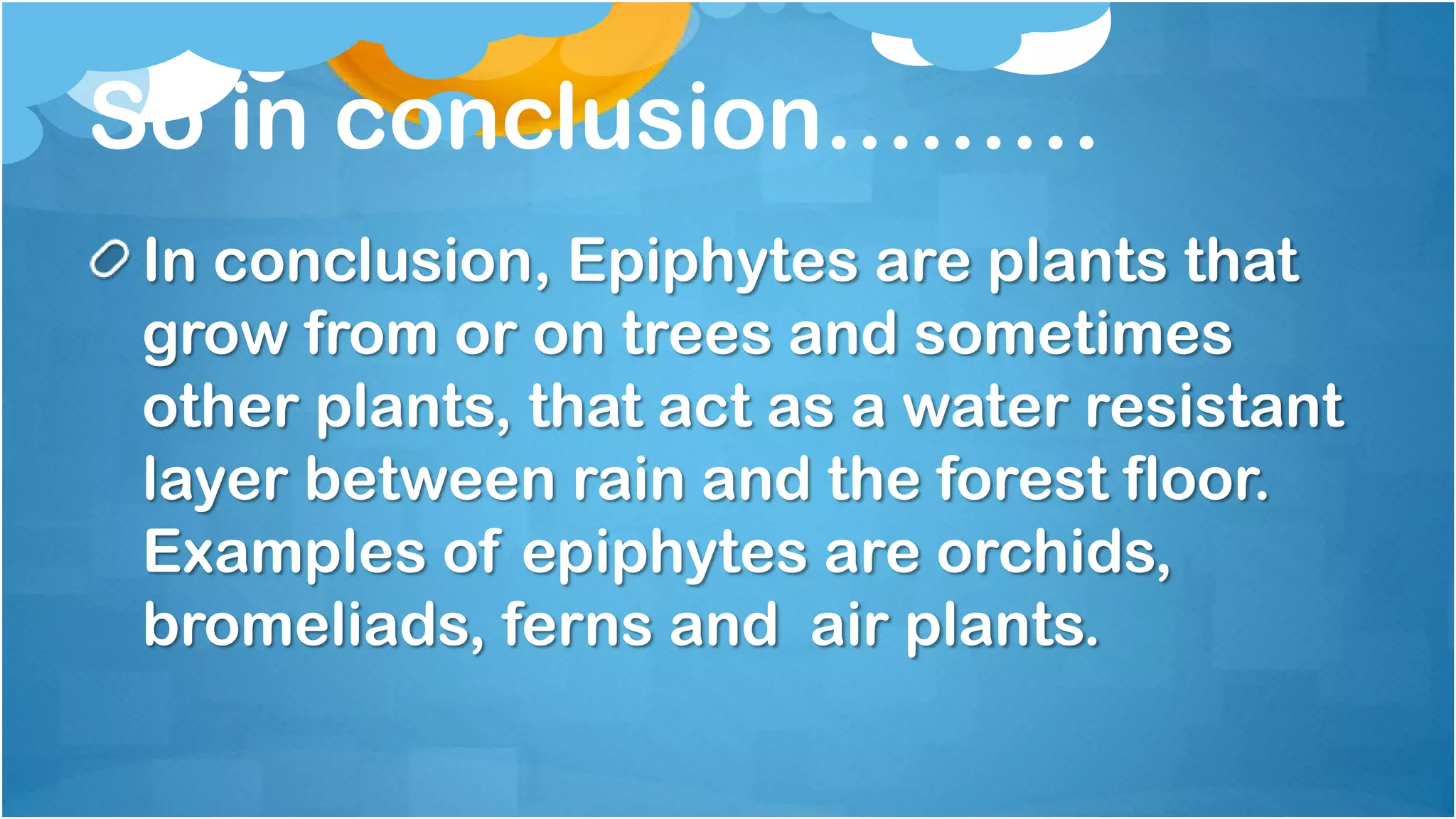 So in conclusion………

In conclusion, Epiphytes are plants that grow from or on trees and sometimes other plants, that act as a water resistant layer between rain and the forest floor. Examples of epiphytes are orchids, bromeliads, ferns and  air plants.